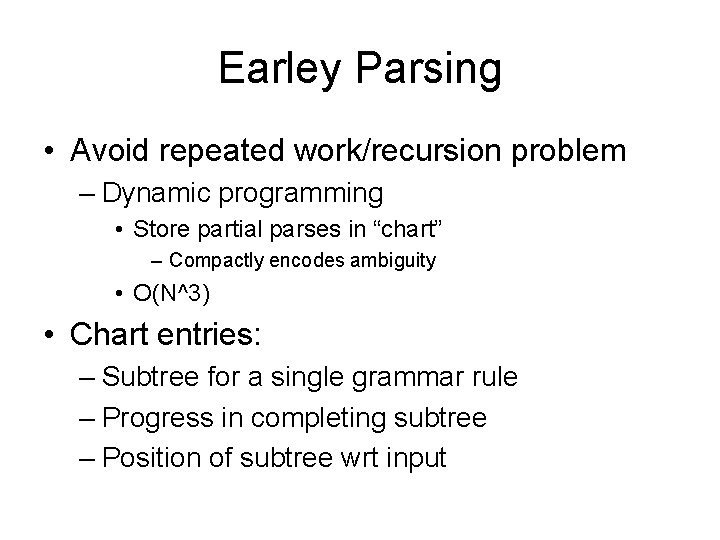 Earley Parsing

• Avoid repeated work/recursion problem
– Dynamic programming
• Store partial parses in “chart”
– Compactly encodes ambiguity
• O(N^3)

• Chart entries:
– Subtree for a single grammar rule
– Progress in completing subtree
– Position of subtree wrt input